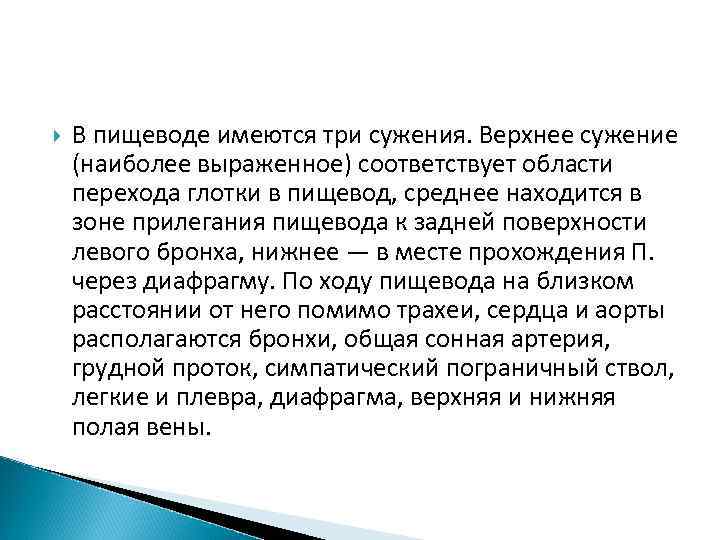 В пищеводе имеются три сужения. Верхнее сужение (наиболее выраженное) соответствует области перехода глотки в пищевод, среднее находится в зоне прилегания пищевода к задней поверхности левого бронха, нижнее — в месте прохождения П. через диафрагму. По ходу пищевода на близком расстоянии от него помимо трахеи, сердца и аорты располагаются бронхи, общая сонная артерия, грудной проток, симпатический пограничный ствол, легкие и плевра, диафрагма, верхняя и нижняя полая вены.